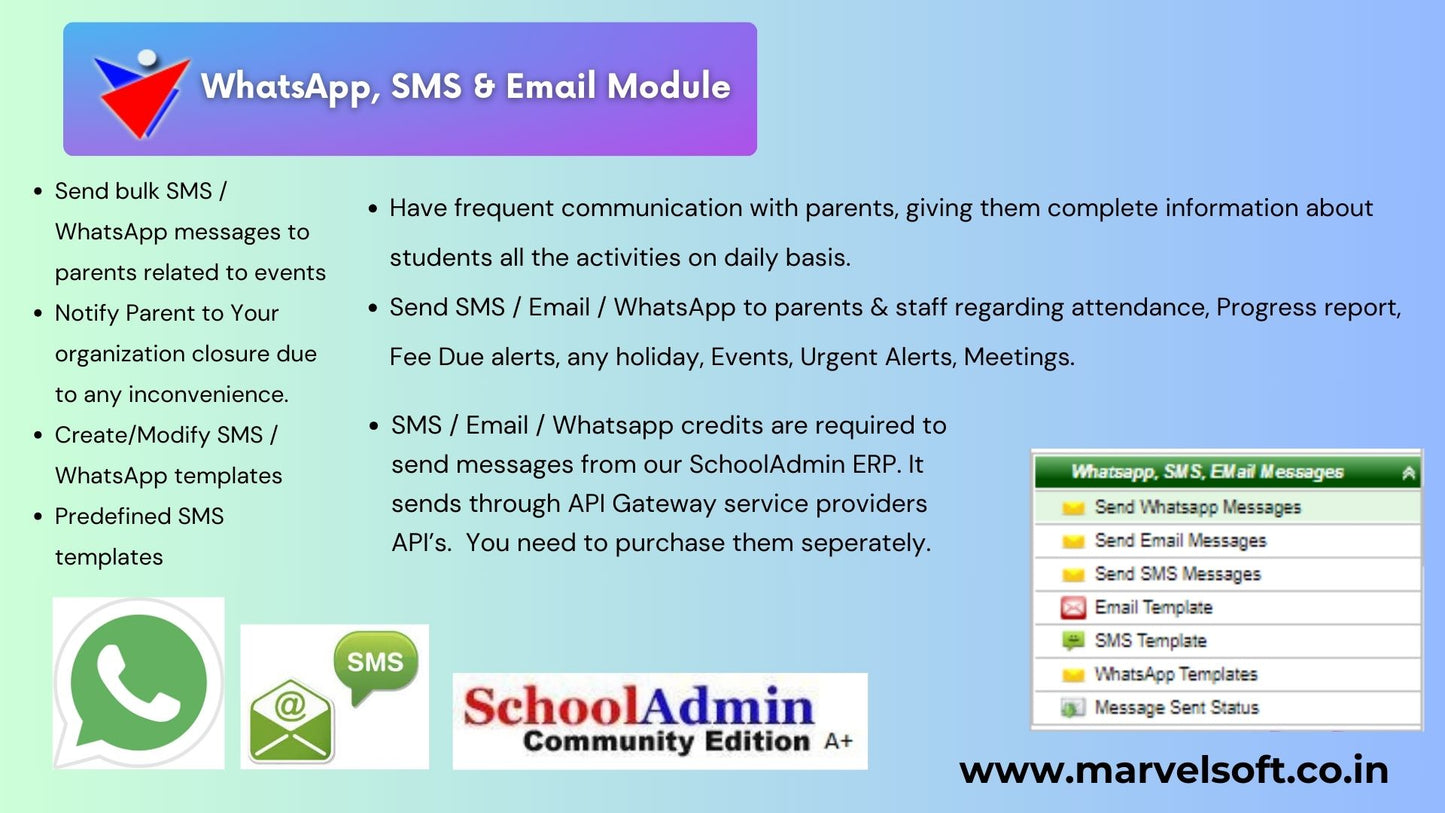 WhatsApp, SMS & Email Module

- Send bulk SMS / WhatsApp messages to parents related to events
- Notify Parent to Your organization closure due to any inconvenience.
- Create/Modify SMS / WhatsApp templates
- Predefined SMS templates

- Have frequent communication with parents, giving them complete information about students all the activities on daily basis.
- Send SMS / Email / WhatsApp to parents & staff regarding attendance, Progress report, Fee Due alerts, any holiday, Events, Urgent Alerts, Meetings.

- SMS / Email / Whatsapp credits are required to send messages from our SchoolAdmin ERP. It sends through API Gateway service providers API's. You need to purchase them seperately.

Whatsapp, SMS, EMail Messages
Send Whatsapp Messages
Send Email Messages
Send SMS Messages
Email Template
SMS Template
WhatsApp Templates
Message Sent Status

SMS
@

SchoolAdmin
Community Edition A+

www.marvelsoft.co.in